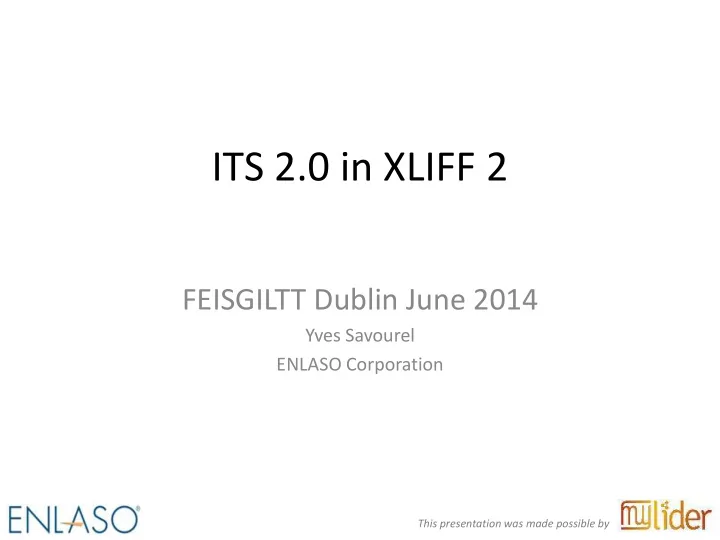 ITS 2.0 in XLIFF 2

FEISGILTT Dublin June 2014
Yves Savourel
ENLASO Corporation

ENLASO®

This presentation was made possible by mylider